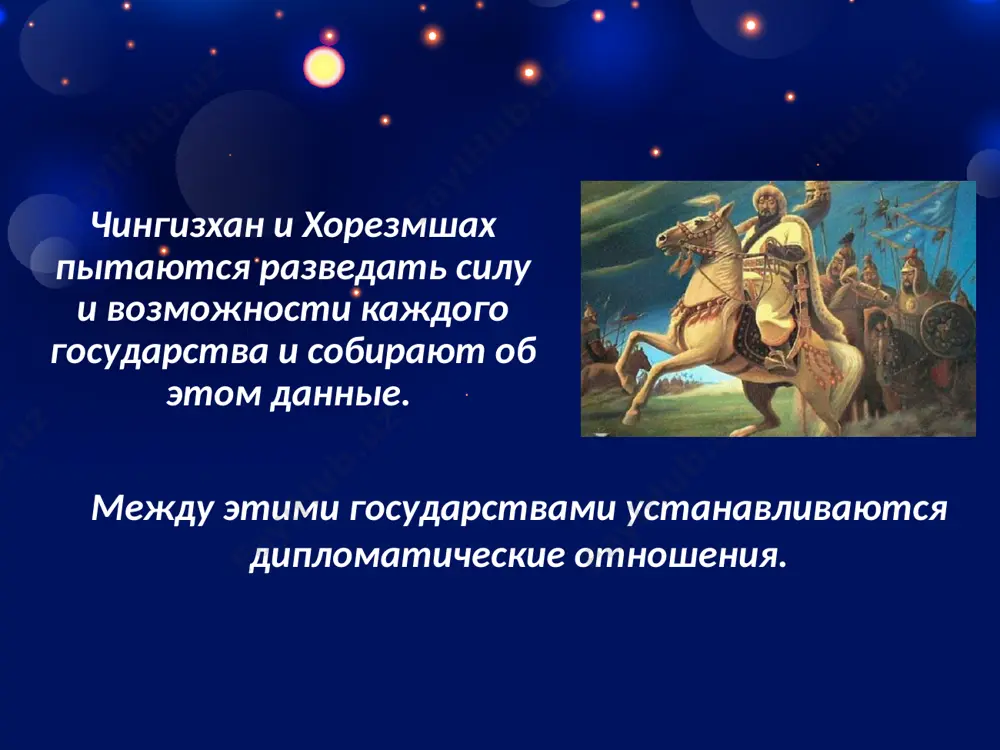 Чингизхан и Хорезмшах пытаются разведать силу и возможности каждого государства и собирают об этом данные.

Между этими государствами устанавливаются дипломатические отношения.